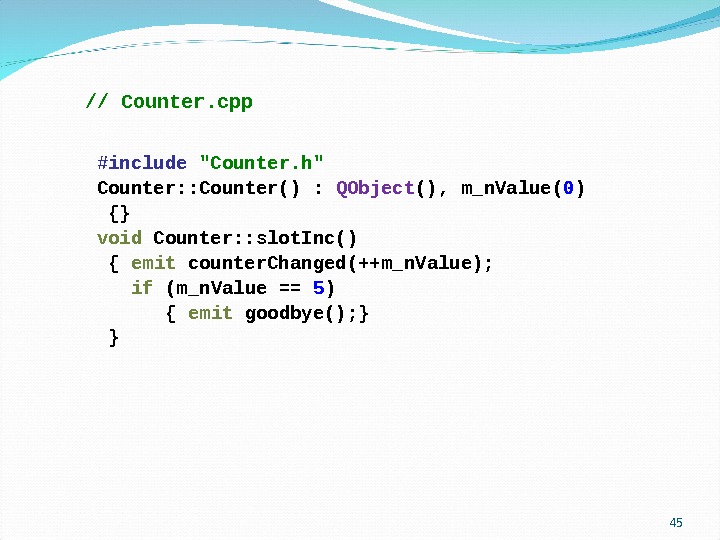 // Counter.cpp

#include "Counter.h"
Counter::Counter() : QObject(), m_nValue(0)
 {}
void Counter::slotInc()
 { emit counterChanged(++m_nValue);
   if (m_nValue == 5)
      { emit goodbye();}
 }

45